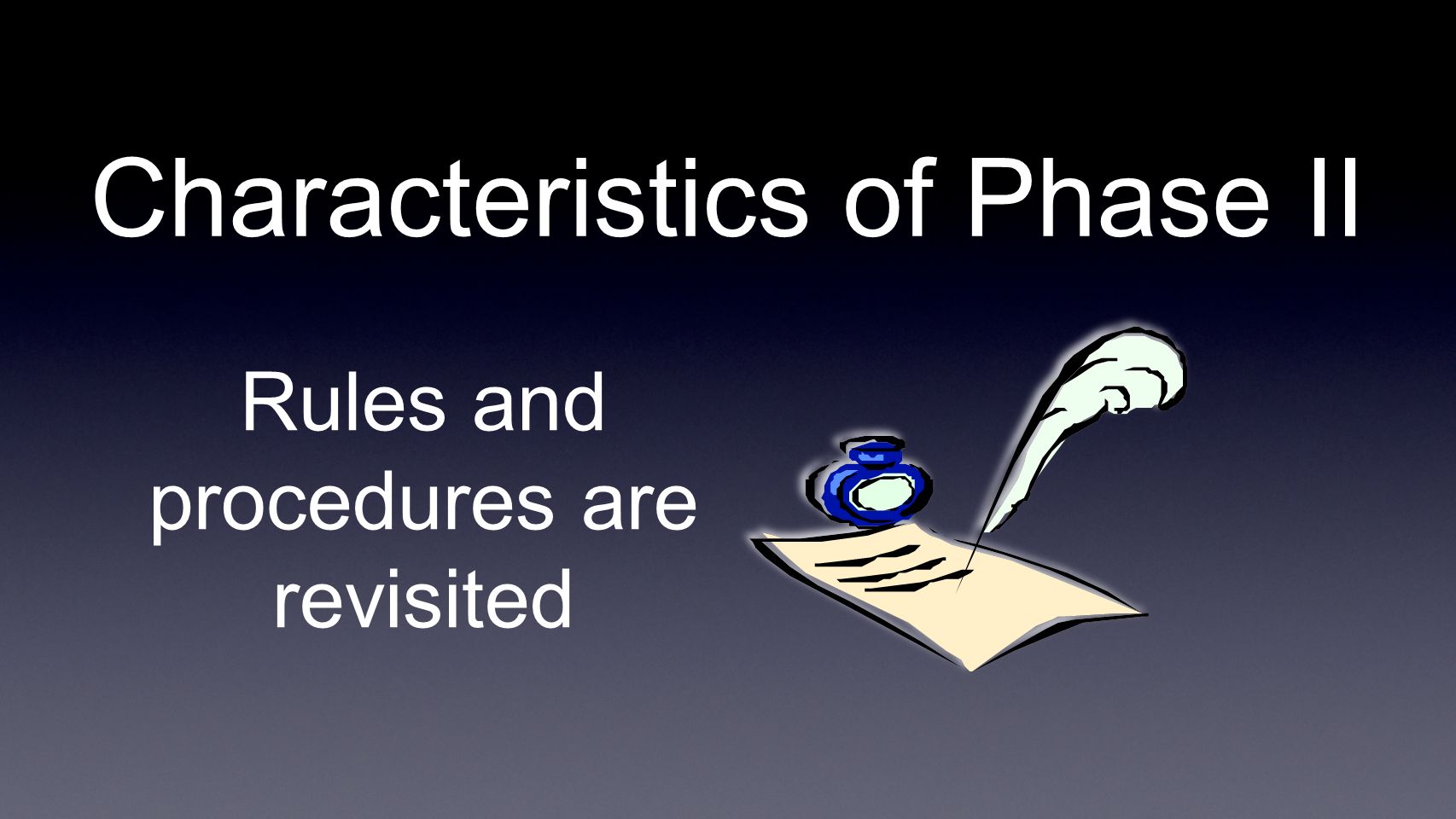 Characteristics of Phase II

Rules and procedures are revisited